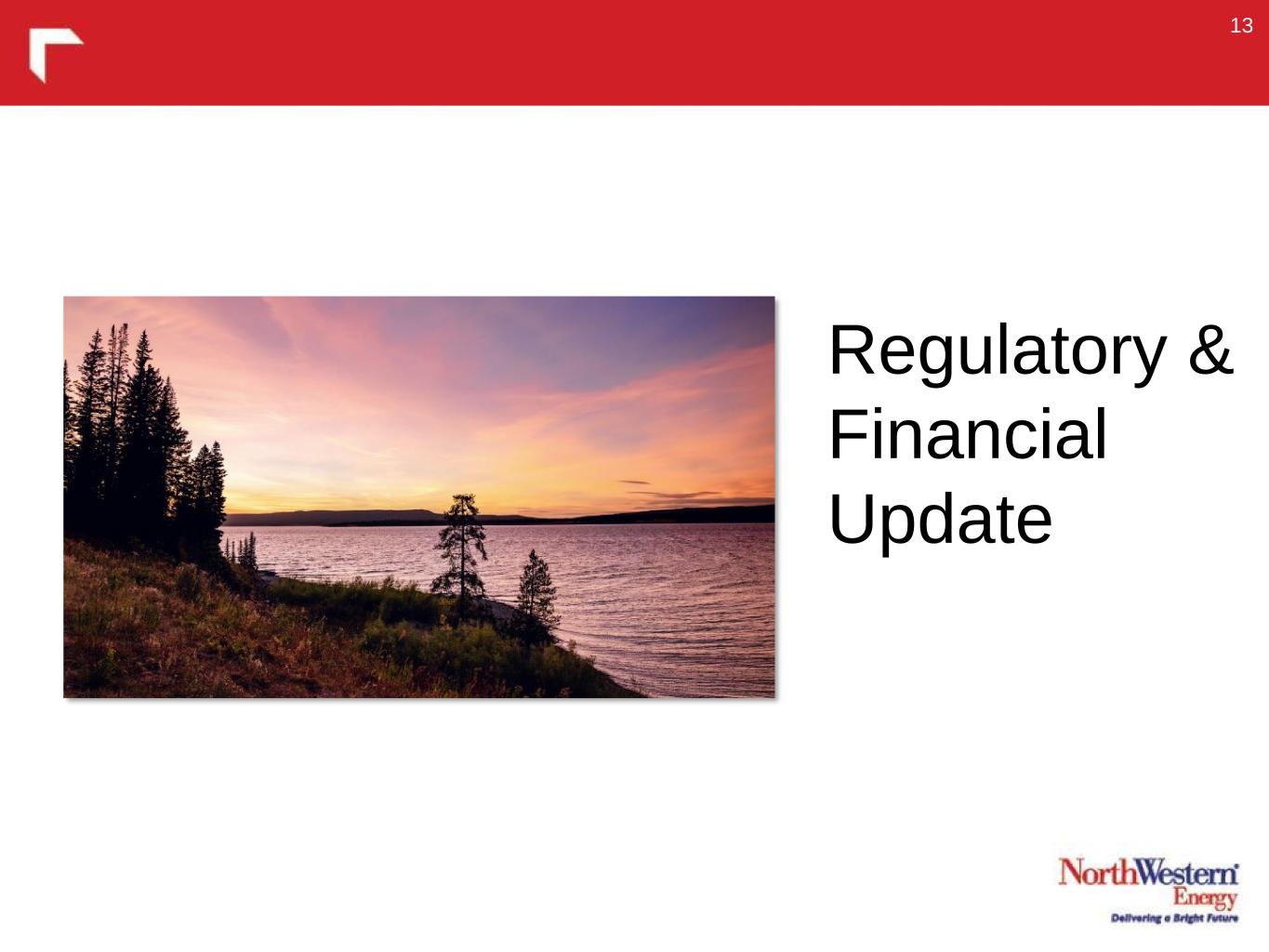 13

Regulatory & Financial Update

NorthWestern Energy
Delivering a Bright Future